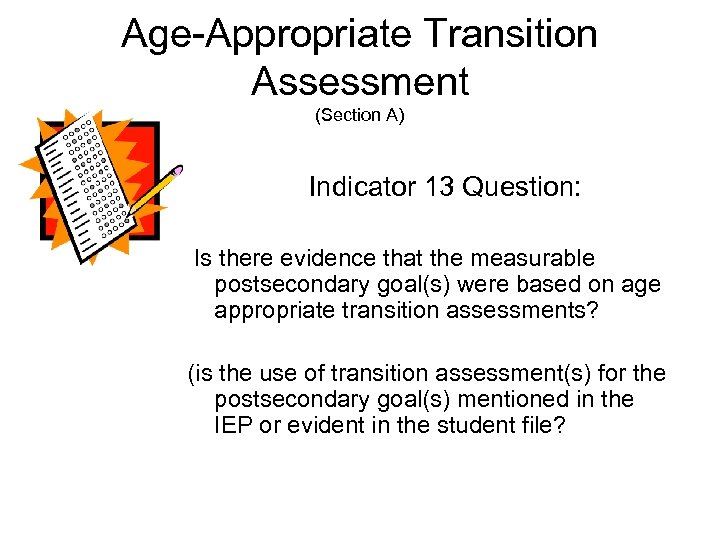 Age-Appropriate Transition Assessment

(Section A)

Indicator 13 Question:

Is there evidence that the measurable postsecondary goal(s) were based on age appropriate transition assessments?

(is the use of transition assessment(s) for the postsecondary goal(s) mentioned in the IEP or evident in the student file?